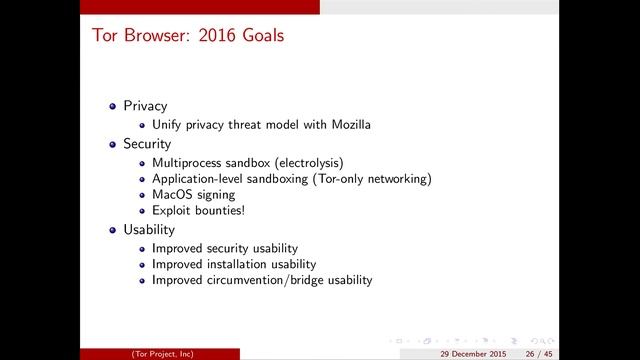 Tor Browser: 2016 Goals

- Privacy
  - Unify privacy threat model with Mozilla
- Security
  - Multiprocess sandbox (electrolysis)
  - Application-level sandboxing (Tor-only networking)
  - MacOS signing
  - Exploit bounties!
- Usability
  - Improved security usability
  - Improved installation usability
  - Improved circumvention/bridge usability

(Tor Project, Inc) 29 December 2015 26 / 45